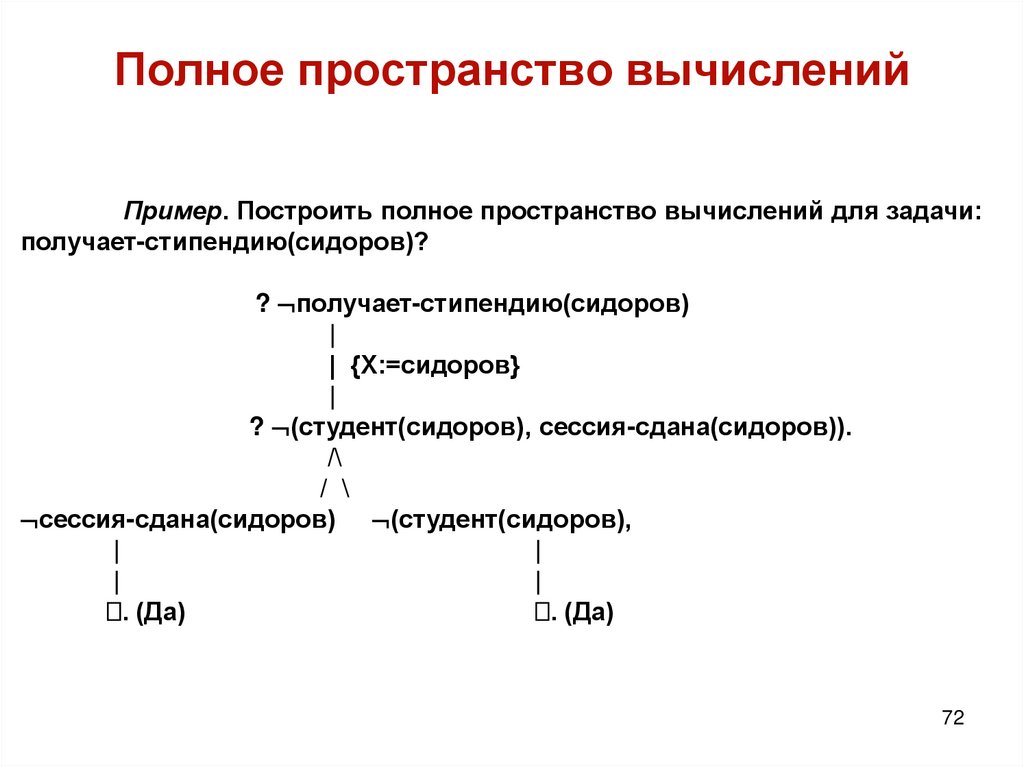 Полное пространство вычислений

Пример. Построить полное пространство вычислений для задачи: получает-стипендию(сидоров)?

? ¬получает-стипендию(сидоров)
|
| {X:=сидоров}
|
? ¬(студент(сидоров), сессия-сдана(сидоров)).
/\
/ \
¬сессия-сдана(сидоров) ¬(студент(сидоров),
| |
| |
□. (Да) □. (Да)

72